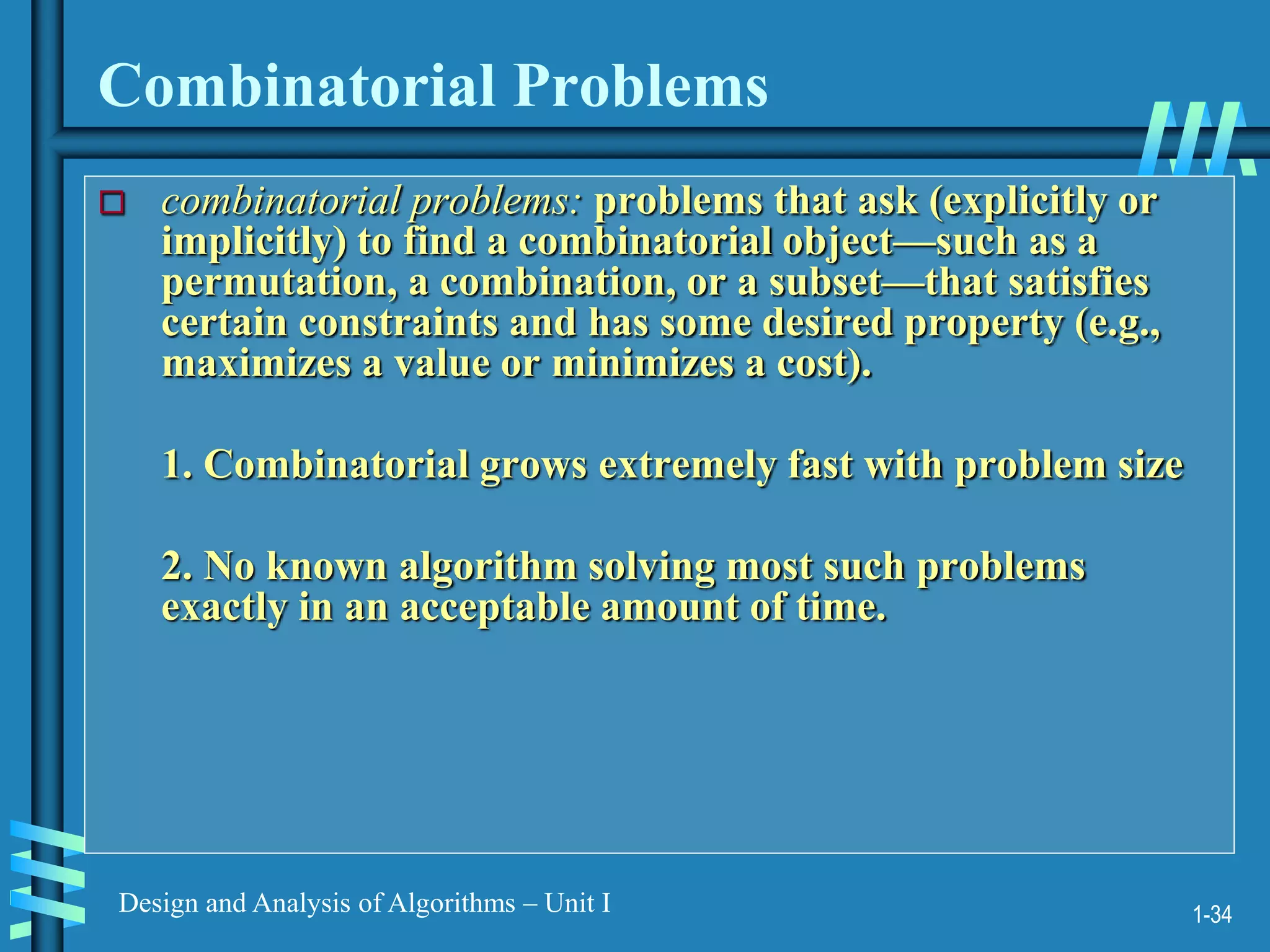 Combinatorial Problems

combinatorial problems: problems that ask (explicitly or implicitly) to find a combinatorial object—such as a permutation, a combination, or a subset—that satisfies certain constraints and has some desired property (e.g., maximizes a value or minimizes a cost).

1. Combinatorial grows extremely fast with problem size

2. No known algorithm solving most such problems exactly in an acceptable amount of time.

Design and Analysis of Algorithms – Unit I

1-34